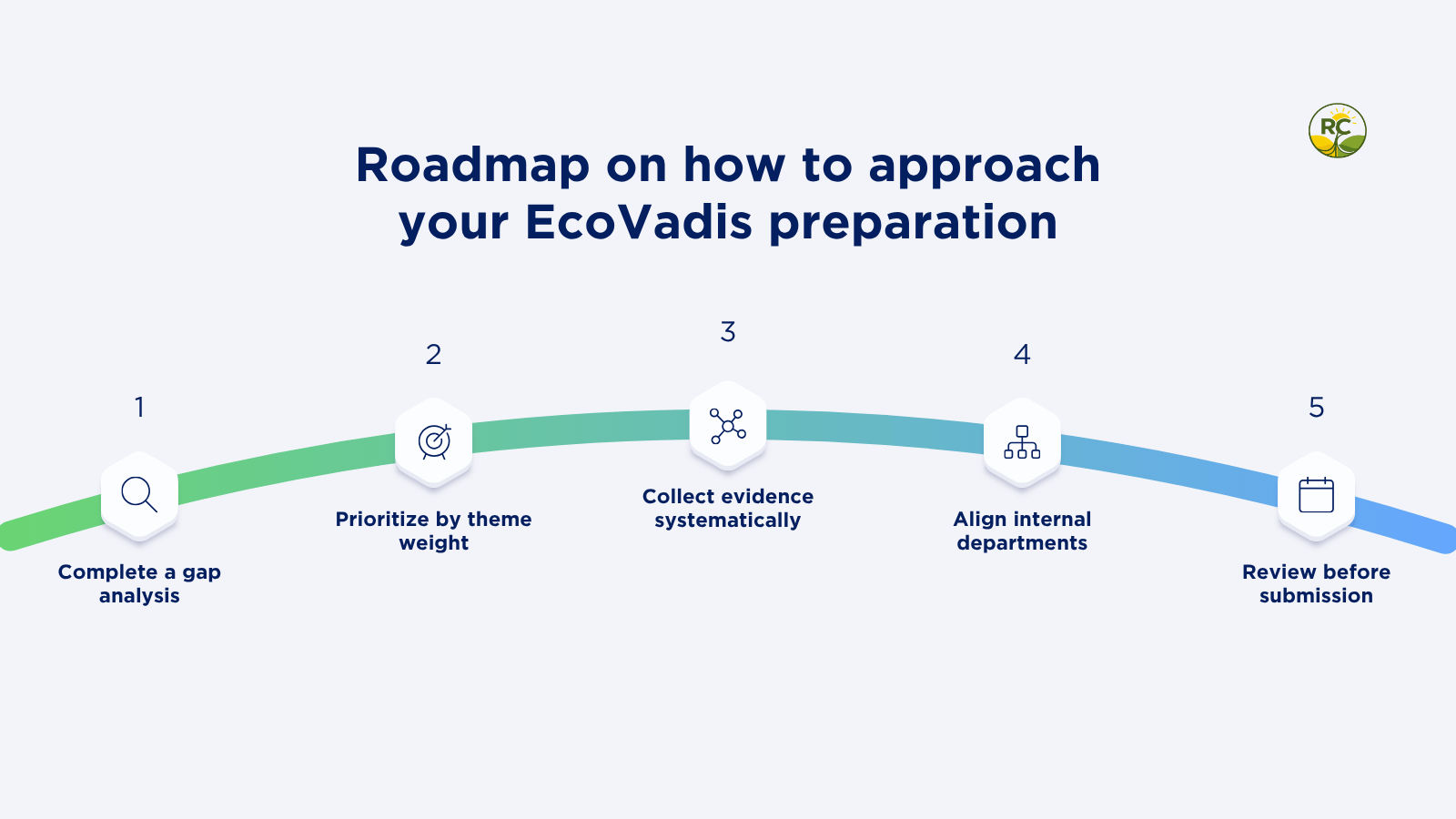 RC

Roadmap on how to approach your EcoVadis preparation

1
Complete a gap analysis

2
Prioritize by theme weight

3
Collect evidence systematically

4
Align internal departments

5
Review before submission